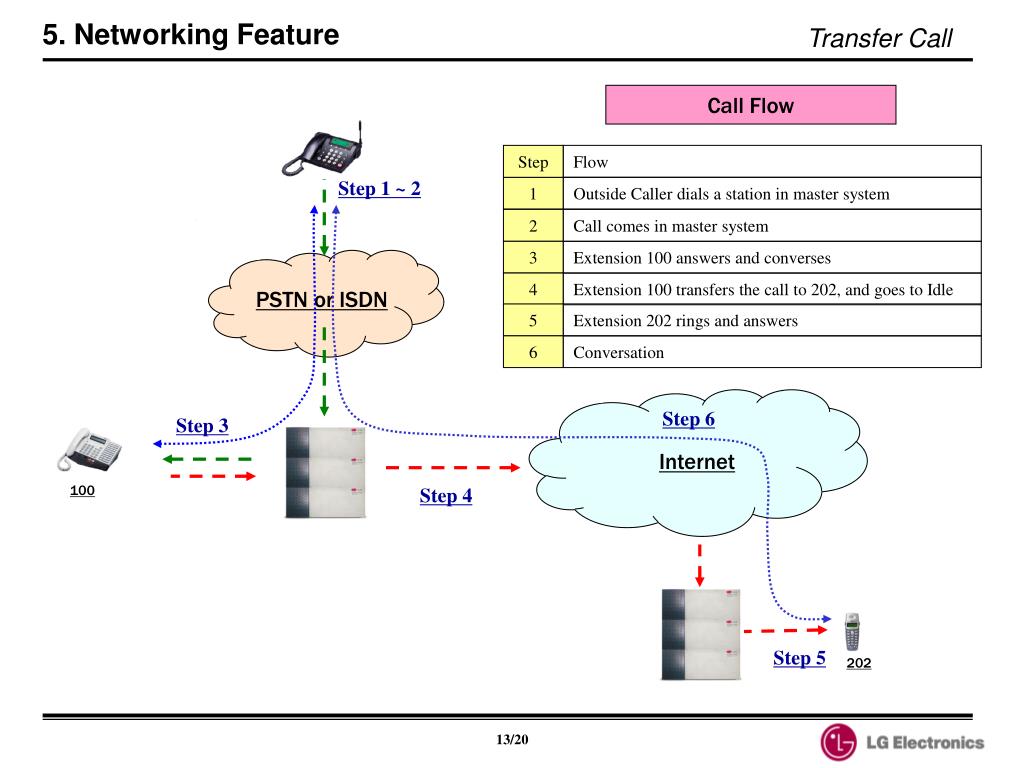 5. Networking Feature

Transfer Call

Call Flow

| Step | Flow |
|---|---|
| 1 | Outside Caller dials a station in master system |
| 2 | Call comes in master system |
| 3 | Extension 100 answers and converses |
| 4 | Extension 100 transfers the call to 202, and goes to Idle |
| 5 | Extension 202 rings and answers |
| 6 | Conversation |

Step 1 ~ 2

PSTN or ISDN

Step 3

100

Step 4

Step 6

Internet

Step 5

202

13/20

LG Electronics